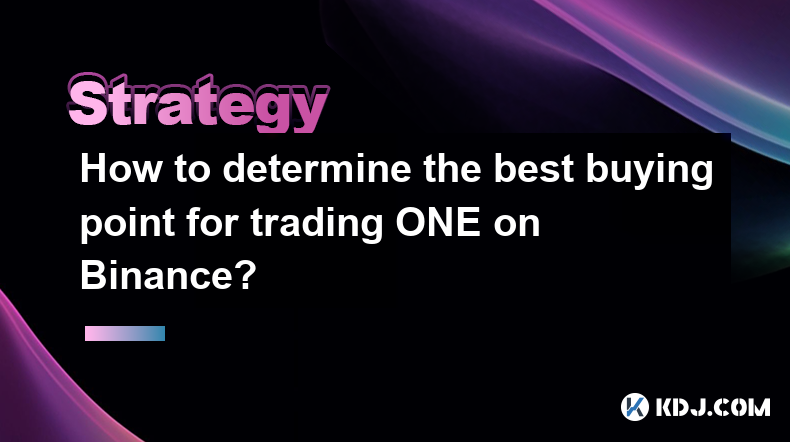 Strategy

How to determine the best buying point for trading ONE on Binance?

KDJ.COM